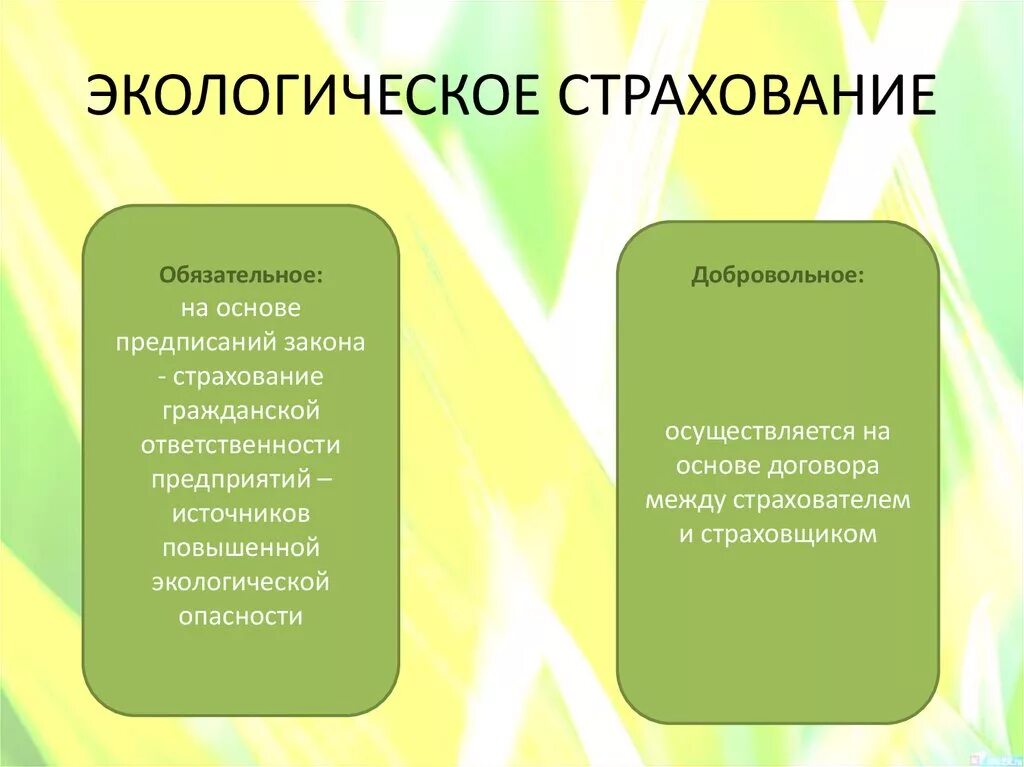 ЭКОЛОГИЧЕСКОЕ СТРАХОВАНИЕ

Обязательное:
на основе предписаний закона - страхование гражданской ответственности предприятий – источников повышенной экологической опасности

Добровольное:

осуществляется на основе договора между страхователем и страховщиком